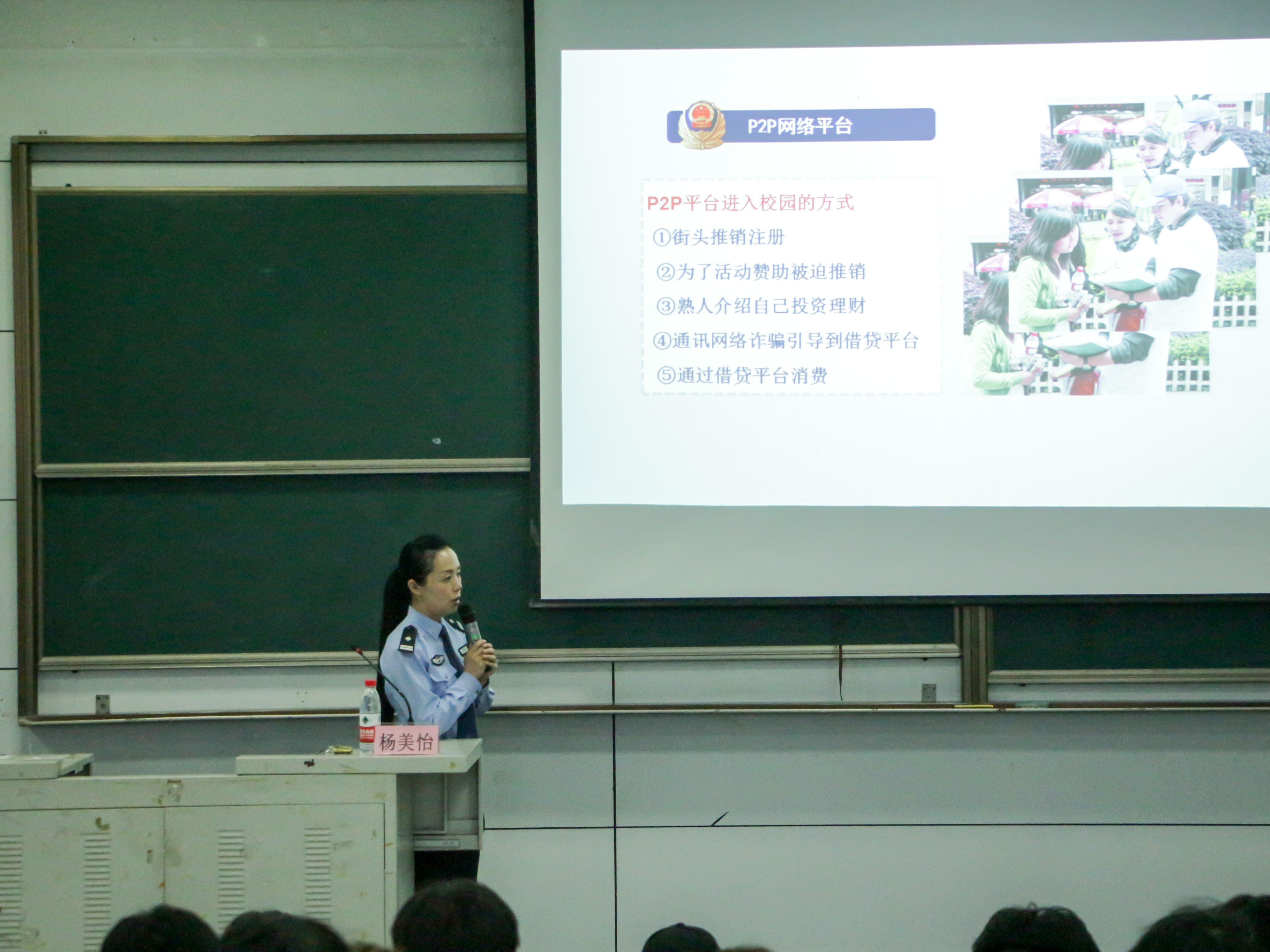 P2P网络平台

P2P平台进入校园的方式

①街头推销注册

②为了活动赞助被迫推销

③熟人介绍自己投资理财

④通讯网络诈骗引导到借贷平台

⑤通过借贷平台消费

杨美怡